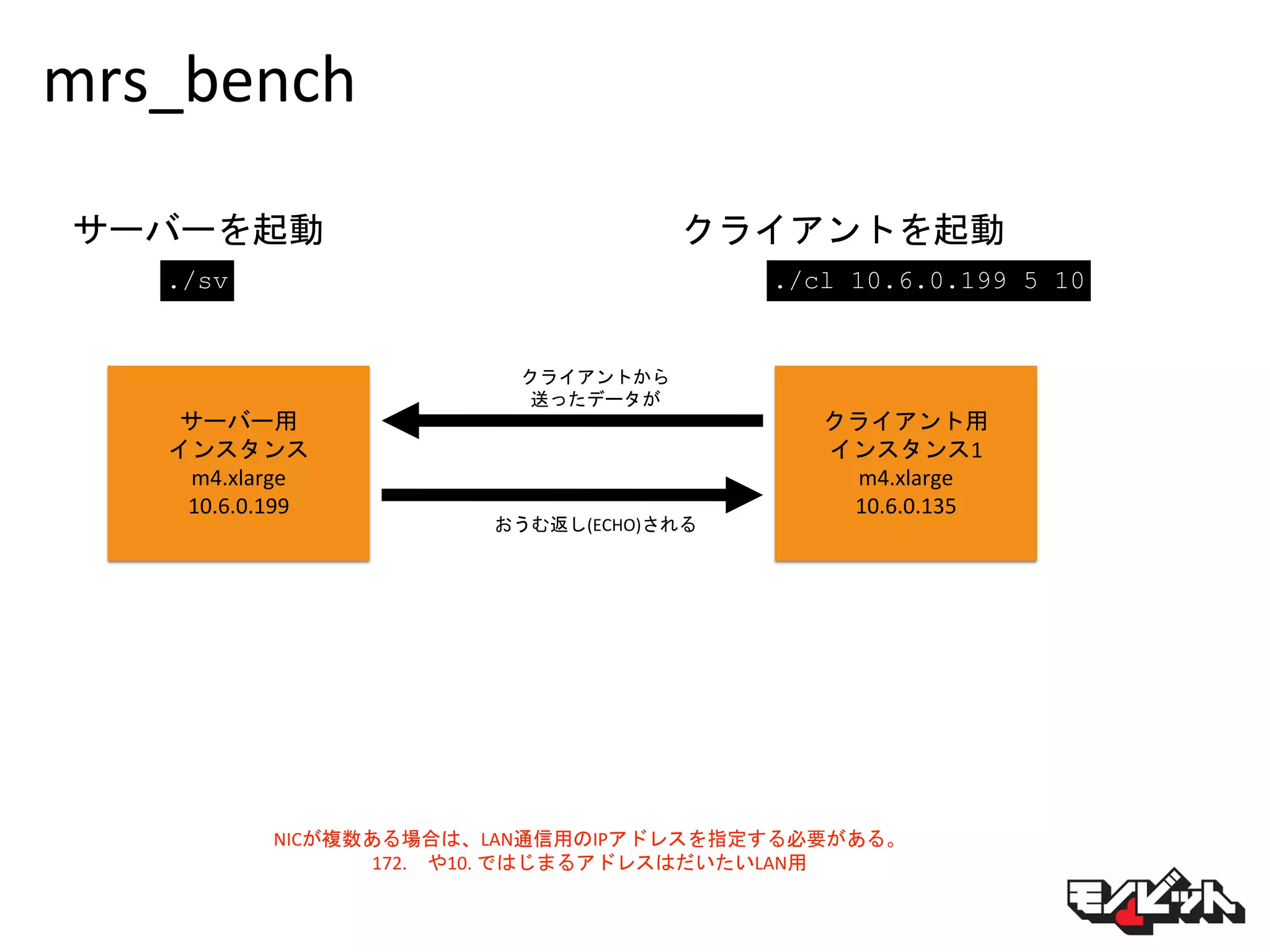 mrs_bench

サーバーを起動

./sv

クライアントを起動

./cl 10.6.0.199 5 10

サーバー用
インスタンス
m4.xlarge
10.6.0.199

クライアントから
送ったデータが

おうむ返し(ECHO)される

クライアント用
インスタンス1
m4.xlarge
10.6.0.135

NICが複数ある場合は、LAN通信用のIPアドレスを指定する必要がある。
172.　や10. ではじまるアドレスはだいたいLAN用

モノビット